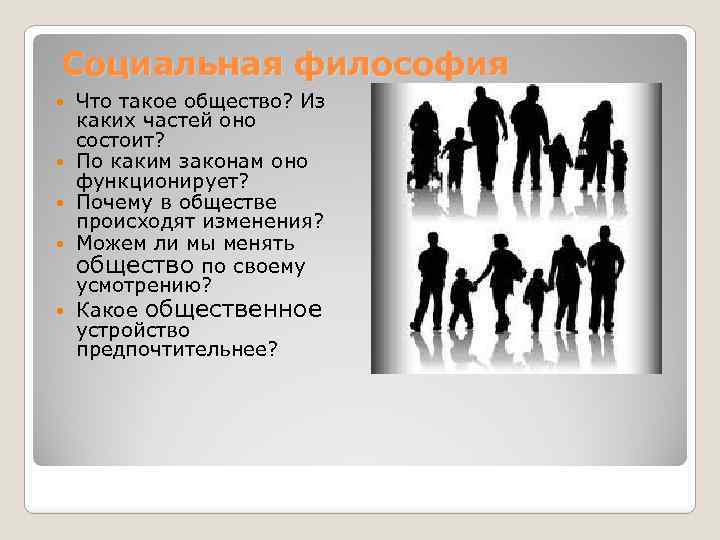 Социальная философия

- Что такое общество? Из каких частей оно состоит?
- По каким законам оно функционирует?
- Почему в обществе происходят изменения?
- Можем ли мы менять общество по своему усмотрению?
- Какое общественное устройство предпочтительнее?